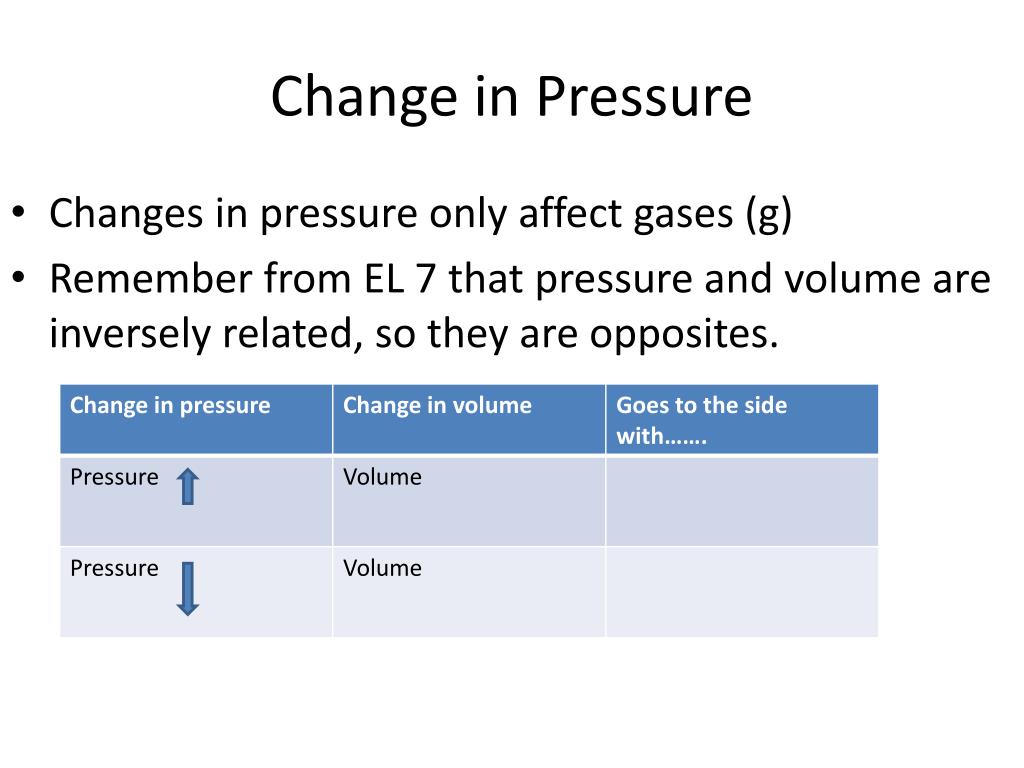 Change in Pressure

• Changes in pressure only affect gases (g)
• Remember from EL 7 that pressure and volume are inversely related, so they are opposites.

| Change in pressure | Change in volume | Goes to the side with……. |
|---|---|---|
| Pressure | Volume | |
| Pressure | Volume | |